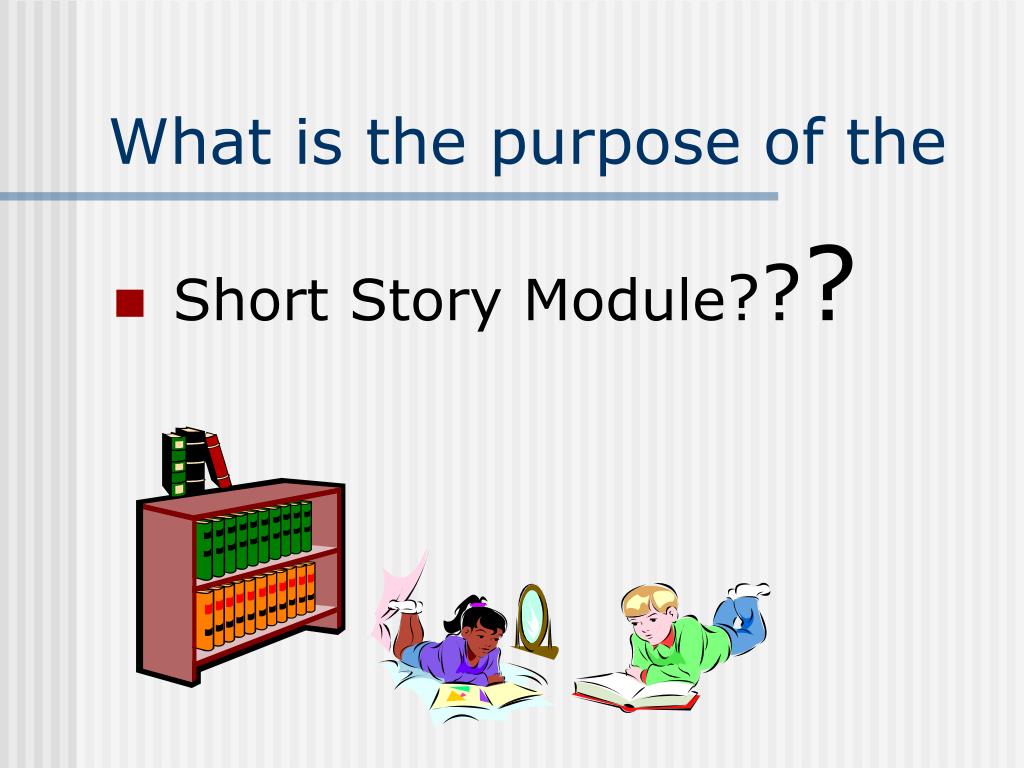 What is the purpose of the

Short Story Module???